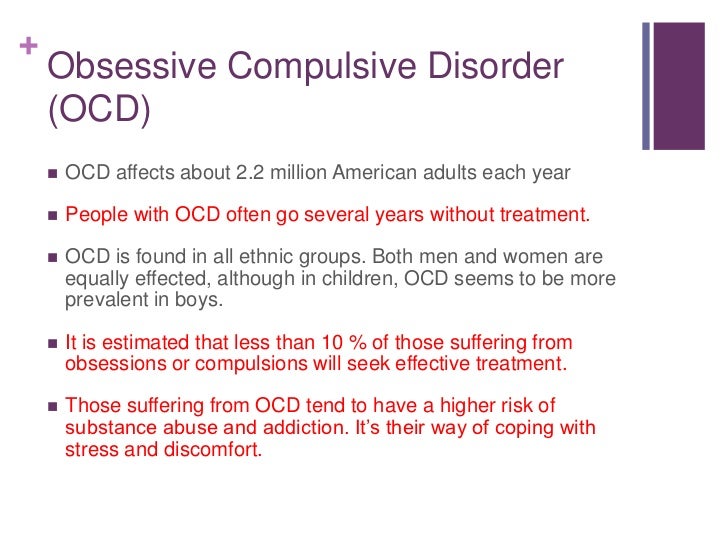 +
Obsessive Compulsive Disorder (OCD)

■ OCD affects about 2.2 million American adults each year

■ People with OCD often go several years without treatment.

■ OCD is found in all ethnic groups. Both men and women are equally effected, although in children, OCD seems to be more prevalent in boys.

■ It is estimated that less than 10 % of those suffering from obsessions or compulsions will seek effective treatment.

■ Those suffering from OCD tend to have a higher risk of substance abuse and addiction. It's their way of coping with stress and discomfort.